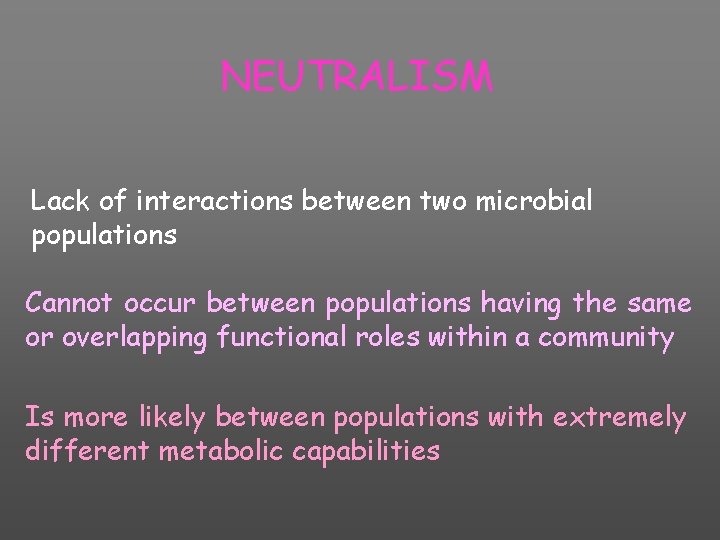 NEUTRALISM

Lack of interactions between two microbial populations

Cannot occur between populations having the same or overlapping functional roles within a community

Is more likely between populations with extremely different metabolic capabilities